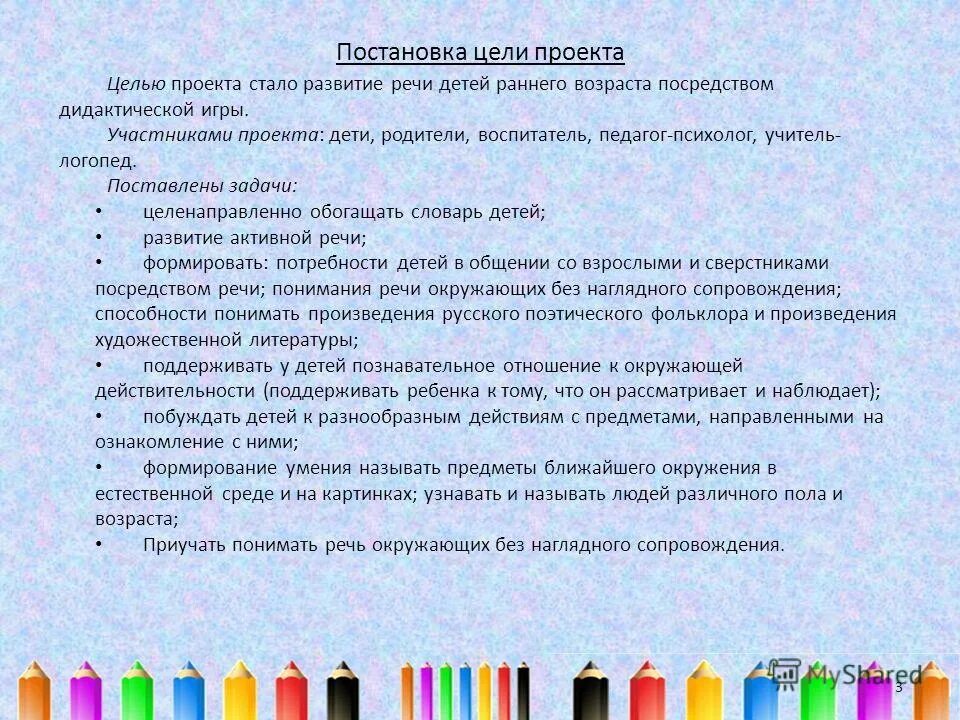 Постановка цели проекта

Целью проекта стало развитие речи детей раннего возраста посредством дидактической игры.

Участниками проекта: дети, родители, воспитатель, педагог-психолог, учитель-логопед.

Поставлены задачи:

• целенаправленно обогащать словарь детей;
• развитие активной речи;
• формировать: потребности детей в общении со взрослыми и сверстниками посредством речи; понимания речи окружающих без наглядного сопровождения; способности понимать произведения русского поэтического фольклора и произведения художественной литературы;
• поддерживать у детей познавательное отношение к окружающей действительности (поддерживать ребенка к тому, что он рассматривает и наблюдает);
• побуждать детей к разнообразным действиям с предметами, направленными на ознакомление с ними;
• формирование умения называть предметы ближайшего окружения в естественной среде и на картинках; узнавать и называть людей различного пола и возраста;
• Приучать понимать речь окружающих без наглядного сопровождения.

MyShared

3